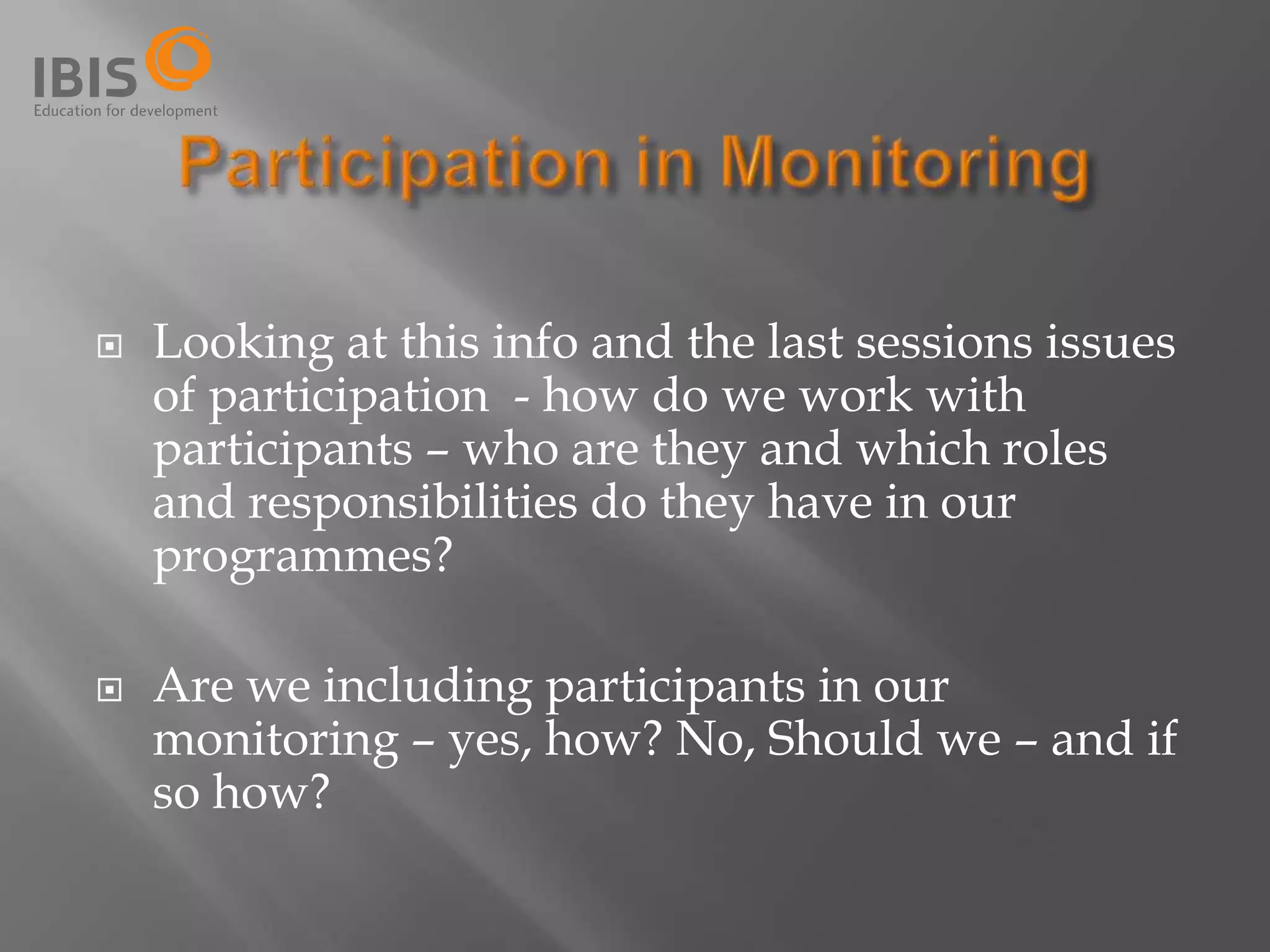 IBIS
Education for development

Participation in Monitoring

Looking at this info and the last sessions issues of participation - how do we work with participants – who are they and which roles and responsibilities do they have in our programmes?

Are we including participants in our monitoring – yes, how? No, Should we – and if so how?